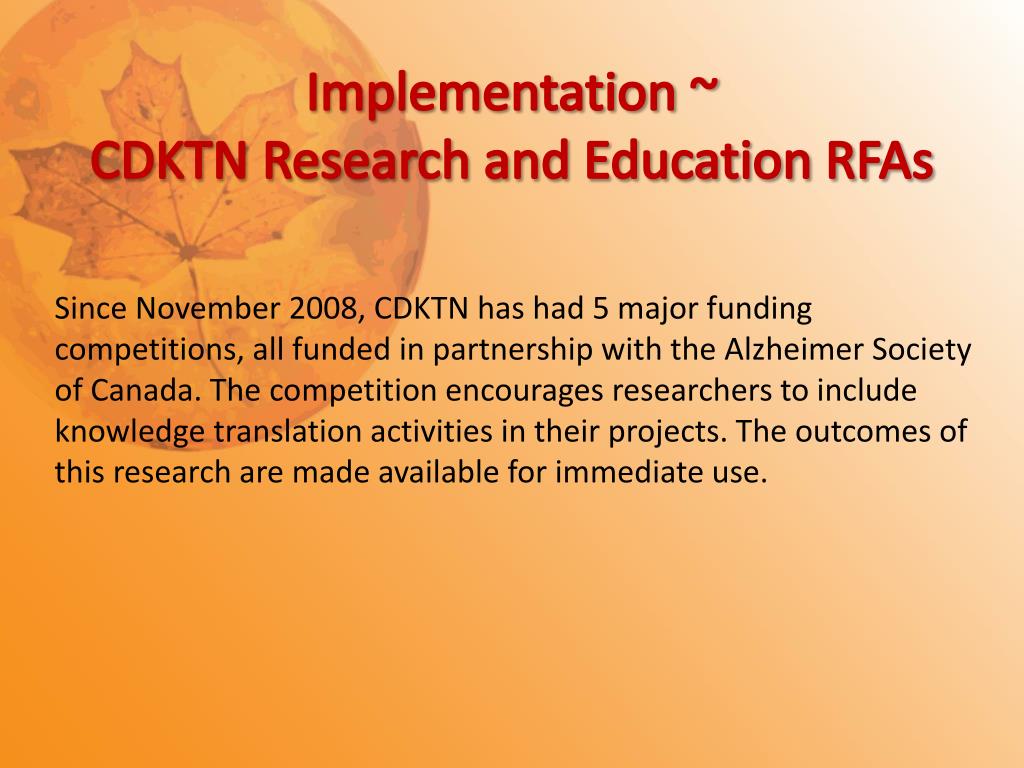 Implementation ~
CDKTN Research and Education RFAs

Since November 2008, CDKTN has had 5 major funding competitions, all funded in partnership with the Alzheimer Society of Canada. The competition encourages researchers to include knowledge translation activities in their projects. The outcomes of this research are made available for immediate use.